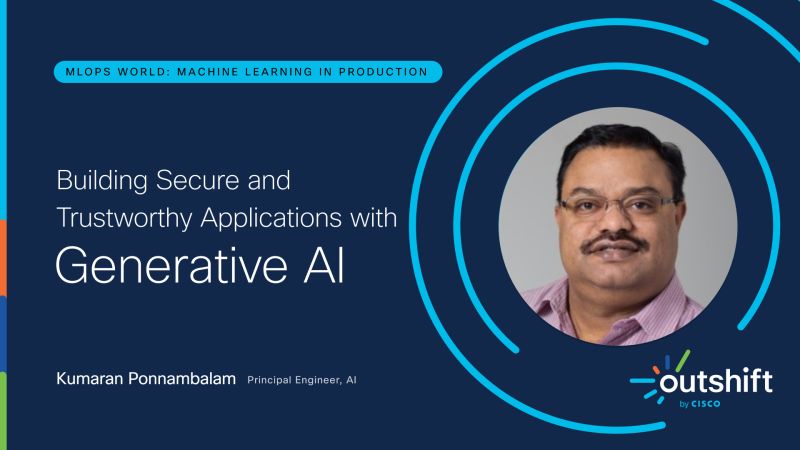 MLOPS WORLD: MACHINE LEARNING IN PRODUCTION

Building Secure and Trustworthy Applications with Generative AI

Kumaran Ponnambalam Principal Engineer, AI

outshift by CISCO